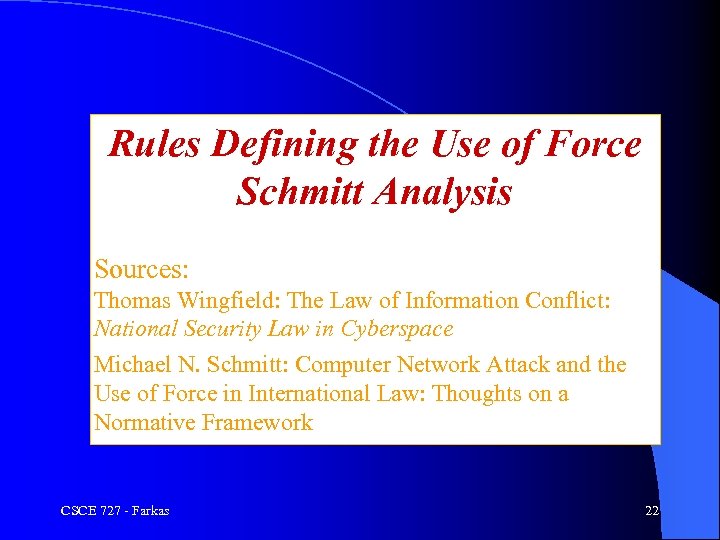 Rules Defining the Use of Force
Schmitt Analysis

Sources:
Thomas Wingfield: The Law of Information Conflict: National Security Law in Cyberspace

Michael N. Schmitt: Computer Network Attack and the Use of Force in International Law: Thoughts on a Normative Framework

CSCE 727 - Farkas

22